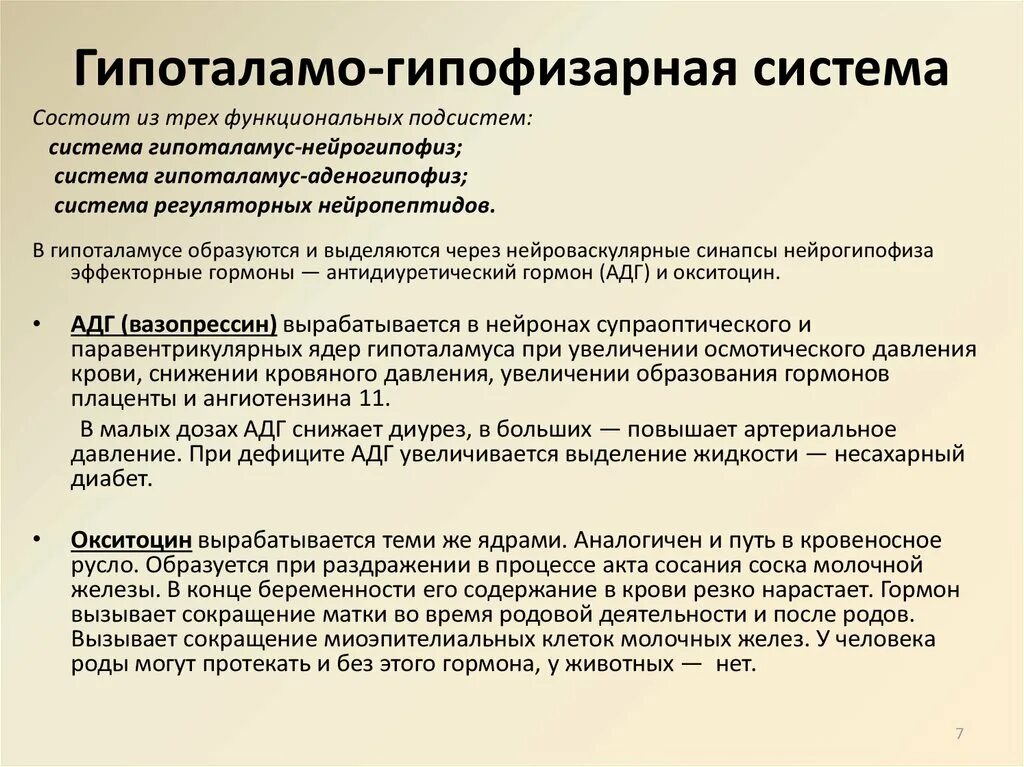 Гипоталамо-гипофизарная система

Состоит из трех функциональных подсистем:
система гипоталамус-нейрогипофиз;
система гипоталамус-аденогипофиз;
система регуляторных нейропептидов.

В гипоталамусе образуются и выделяются через нейроваскулярные синапсы нейрогипофиза эффекторные гормоны — антидиуретический гормон (АДГ) и окситоцин.

• АДГ (вазопрессин) вырабатывается в нейронах супраоптического и паравентрикулярных ядер гипоталамуса при увеличении осмотического давления крови, снижении кровяного давления, увеличении образования гормонов плаценты и ангиотензина 11.
В малых дозах АДГ снижает диурез, в больших — повышает артериальное давление. При дефиците АДГ увеличивается выделение жидкости — несахарный диабет.

• Окситоцин вырабатывается теми же ядрами. Аналогичен и путь в кровеносное русло. Образуется при раздражении в процессе акта сосания соска молочной железы. В конце беременности его содержание в крови резко нарастает. Гормон вызывает сокращение матки во время родовой деятельности и после родов. Вызывает сокращение миоэпителиальных клеток молочных желез. У человека роды могут протекать и без этого гормона, у животных — нет.

7